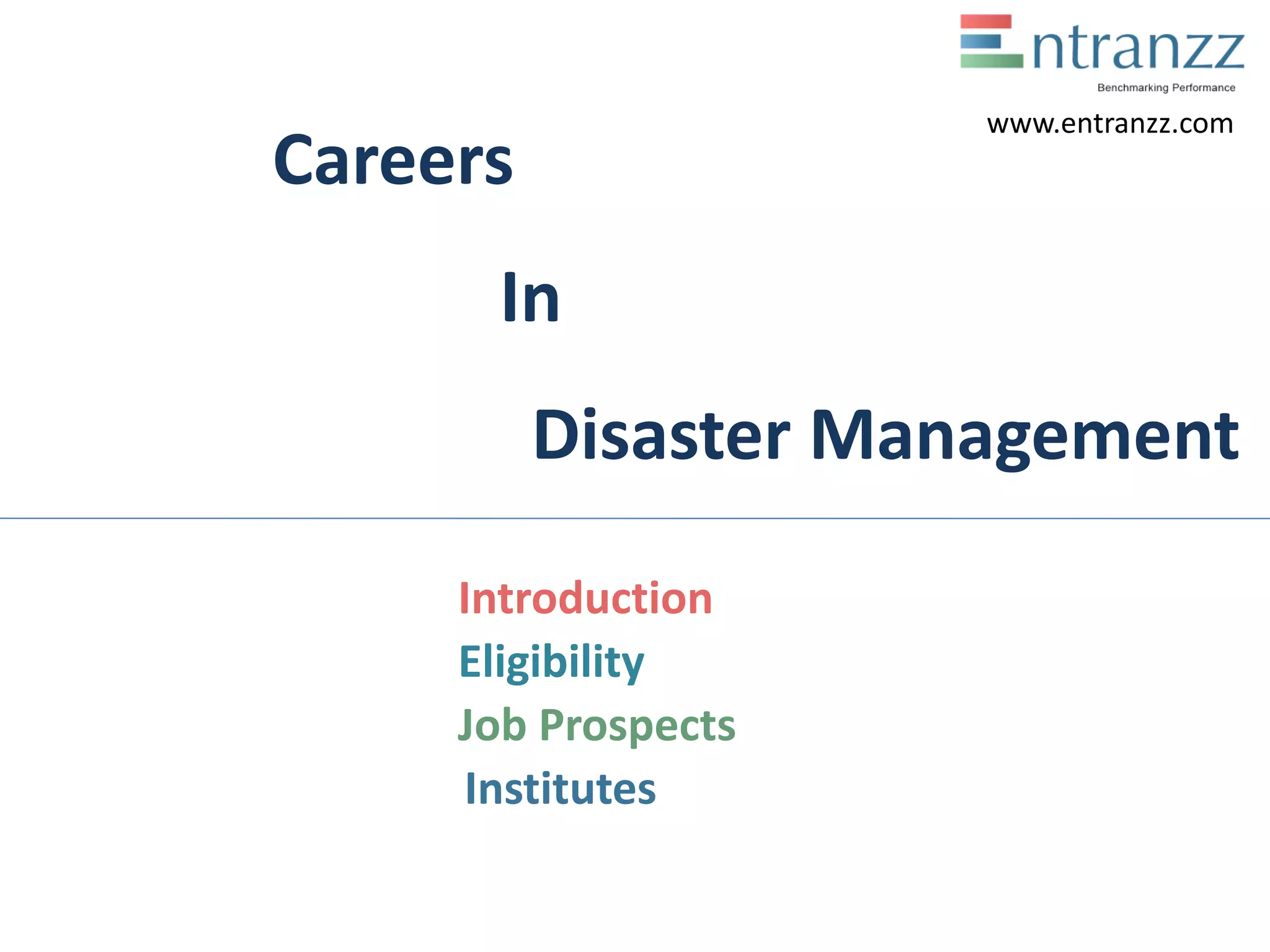 Entranzz
Benchmarking Performance
www.entranzz.com

Careers

In

Disaster Management

Introduction
Eligibility
Job Prospects
Institutes